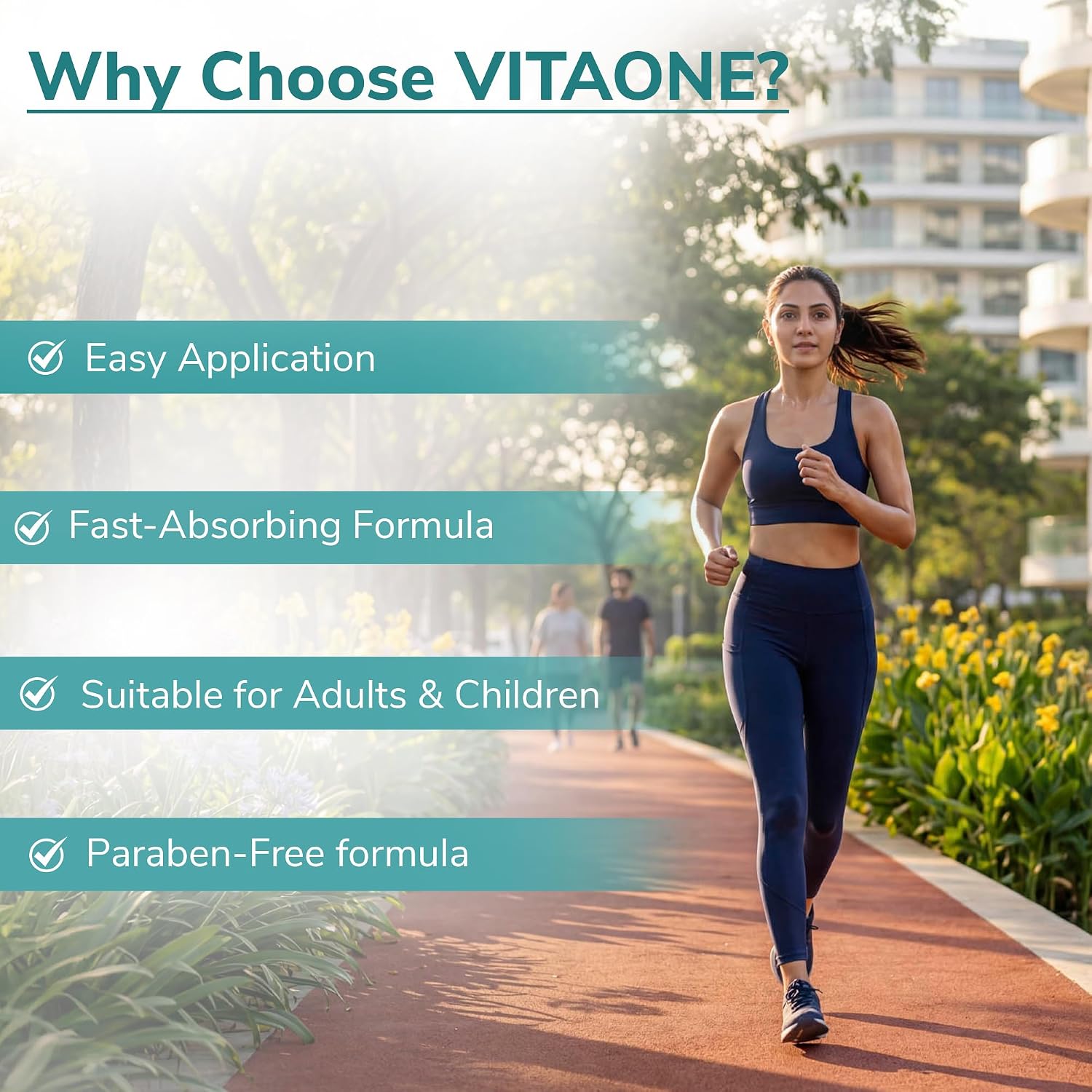 Why Choose VITAONE?

Easy Application

Fast-Absorbing Formula

Suitable for Adults & Children

Paraben-Free formula